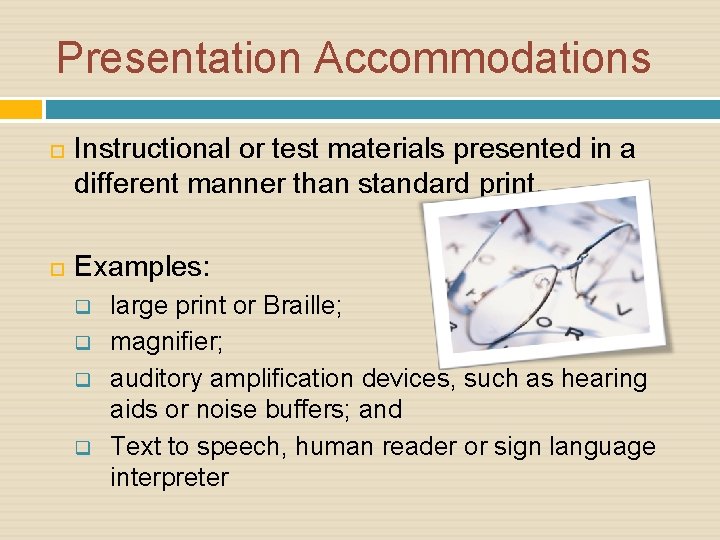 Presentation Accommodations

Instructional or test materials presented in a different manner than standard print.

Examples:

large print or Braille;

magnifier;

auditory amplification devices, such as hearing aids or noise buffers; and

Text to speech, human reader or sign language interpreter